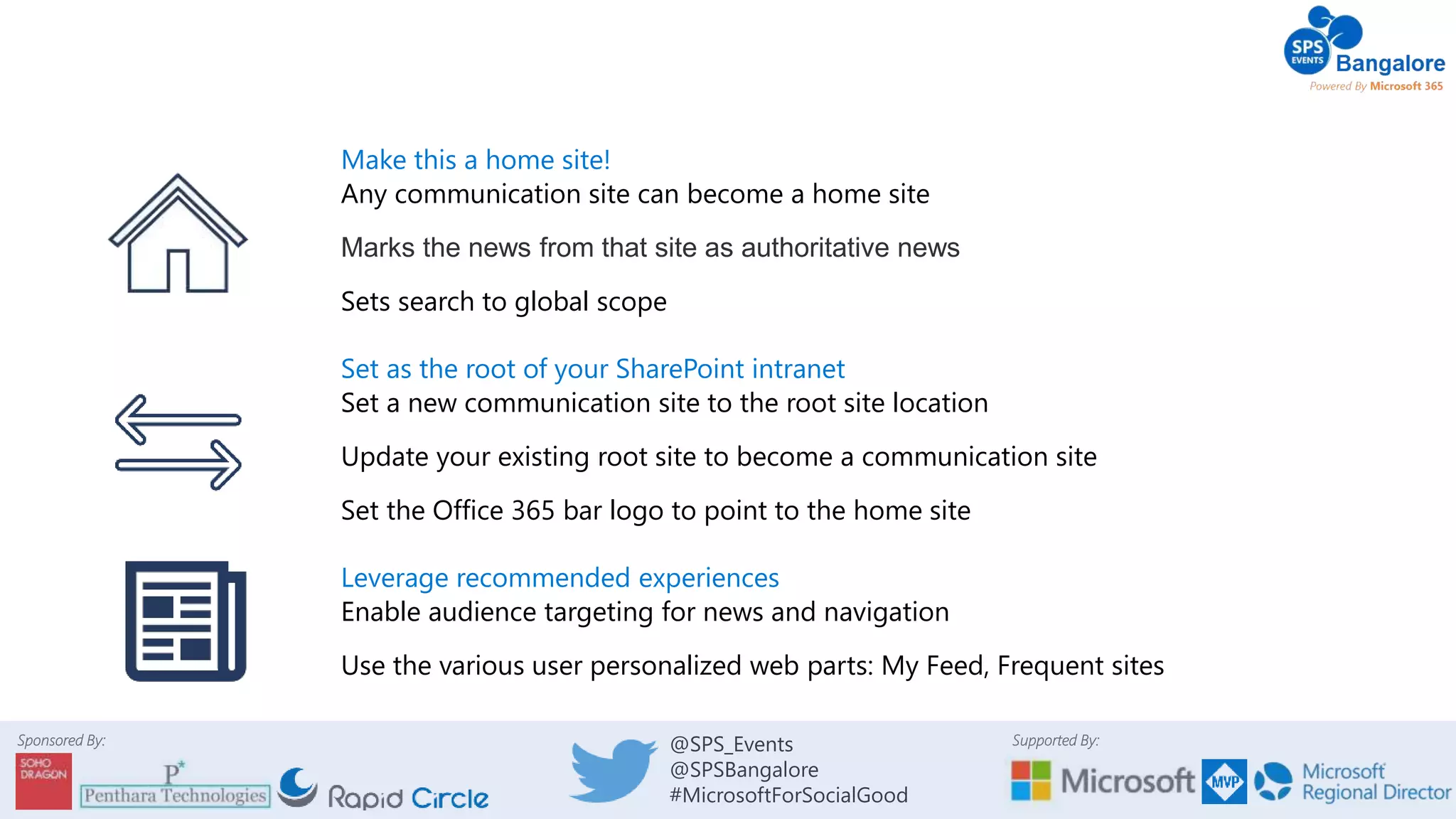 SPS EVENTS Bangalore
Powered By Microsoft 365

Make this a home site!
Any communication site can become a home site

Marks the news from that site as authoritative news

Sets search to global scope

Set as the root of your SharePoint intranet
Set a new communication site to the root site location

Update your existing root site to become a communication site

Set the Office 365 bar logo to point to the home site

Leverage recommended experiences
Enable audience targeting for news and navigation

Use the various user personalized web parts: My Feed, Frequent sites

Sponsored By:
SOHO DRAGON
P* Penthara Technologies
Rapid Circle

@SPS_Events
@SPSBangalore
#MicrosoftForSocialGood

Supported By:
Microsoft
MVP
Microsoft Regional Director